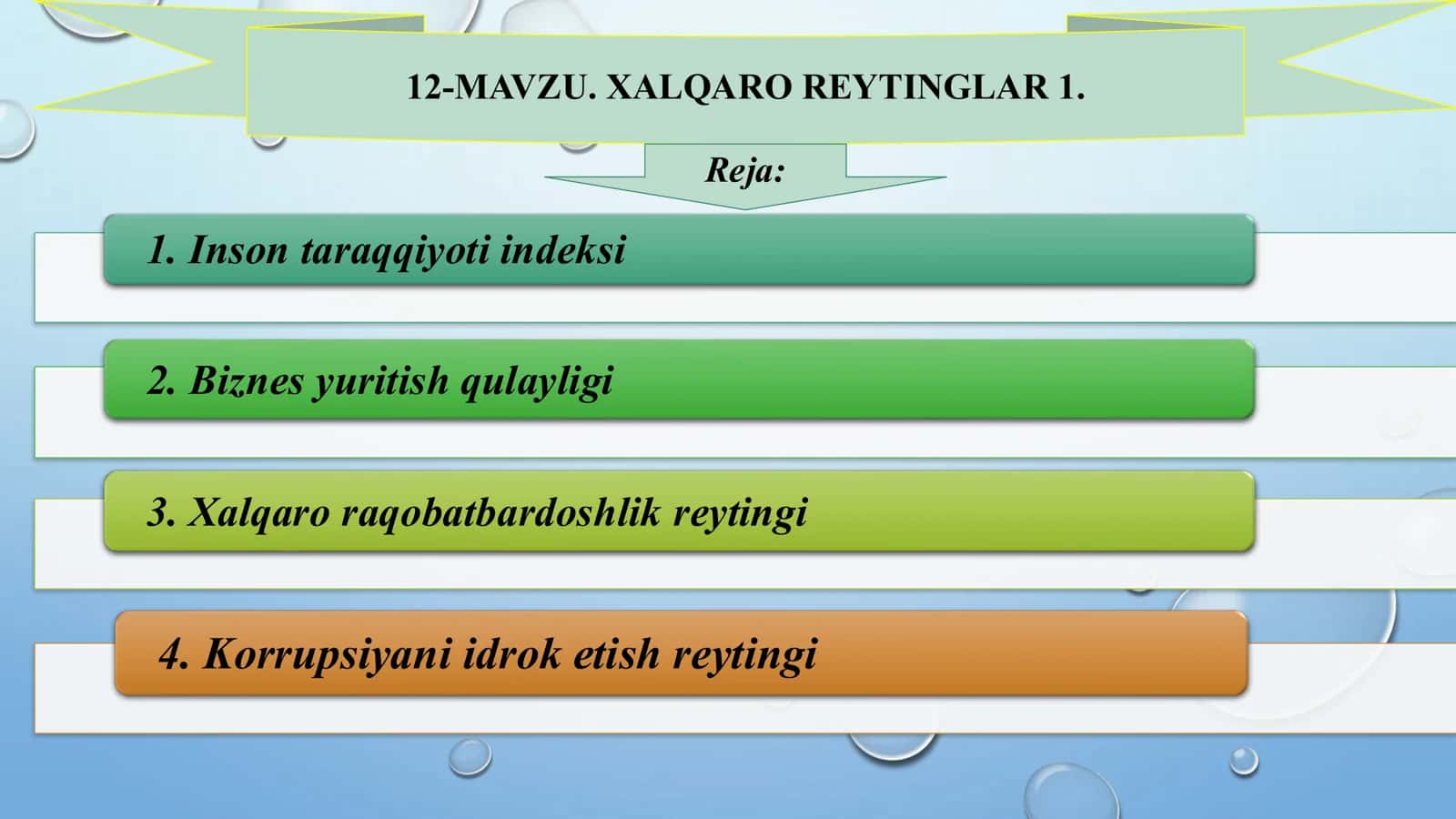 12-MAVZU. XALQARO REYTINGLAR 1.

Reja:

1. Inson taraqqiyoti indeksi

2. Biznes yuritish qulayligi

3. Xalqaro raqobatbardoshlik reytingi

4. Korrupsiyani idrok etish reytingi